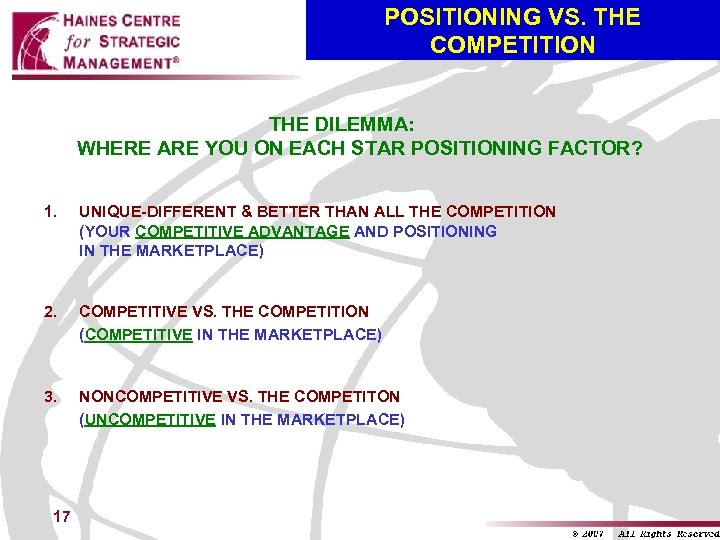 HAINES CENTRE for STRATEGIC MANAGEMENT®

POSITIONING VS. THE COMPETITION

THE DILEMMA:
WHERE ARE YOU ON EACH STAR POSITIONING FACTOR?

1. UNIQUE-DIFFERENT & BETTER THAN ALL THE COMPETITION (YOUR COMPETITIVE ADVANTAGE AND POSITIONING IN THE MARKETPLACE)

2. COMPETITIVE VS. THE COMPETITION (COMPETITIVE IN THE MARKETPLACE)

3. NONCOMPETITIVE VS. THE COMPETITON (UNCOMPETITIVE IN THE MARKETPLACE)

17

© 2007 All Rights Reserved